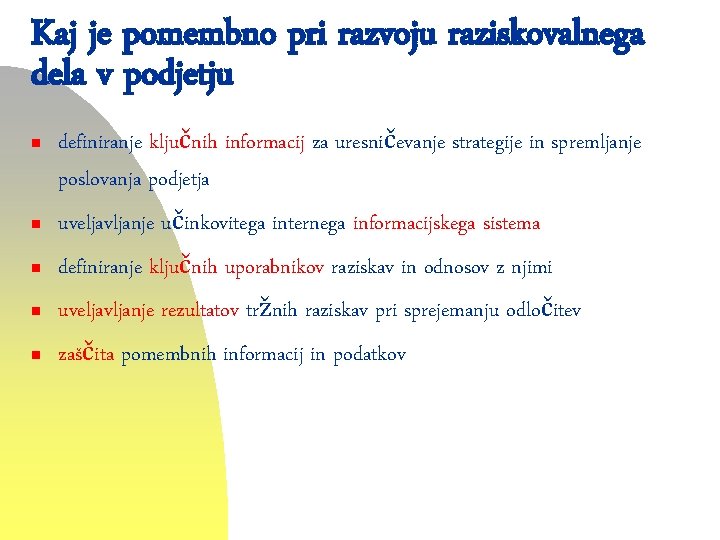 Kaj je pomembno pri razvoju raziskovalnega dela v podjetju

- definiranje ključnih informacij za uresničevanje strategije in spremljanje poslovanja podjetja
- uveljavljanje učinkovitega internega informacijskega sistema
- definiranje ključnih uporabnikov raziskav in odnosov z njimi
- uveljavljanje rezultatov tržnih raziskav pri sprejemanju odločitev
- zaščita pomembnih informacij in podatkov